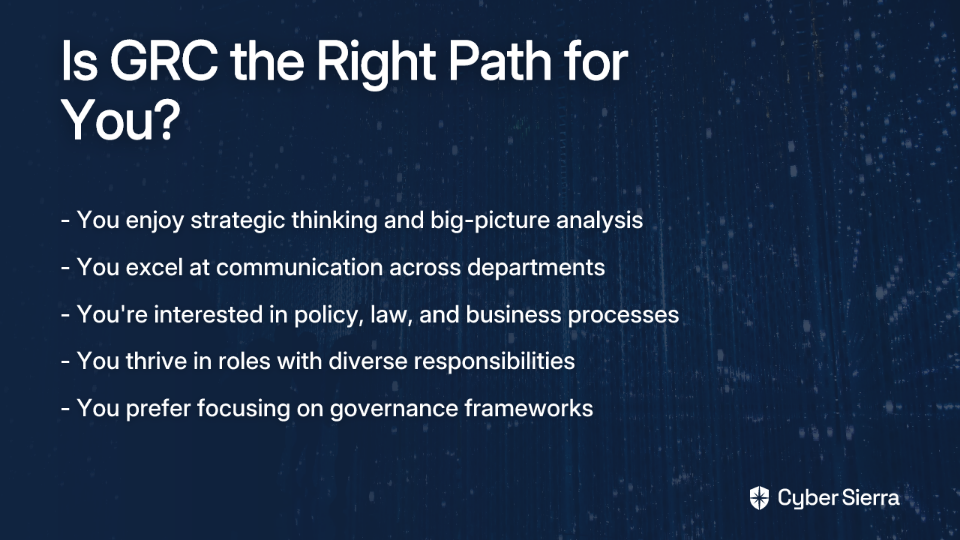 Is GRC the Right Path for You?

- You enjoy strategic thinking and big-picture analysis

- You excel at communication across departments

- You're interested in policy, law, and business processes

- You thrive in roles with diverse responsibilities

- You prefer focusing on governance frameworks

Cyber Sierra